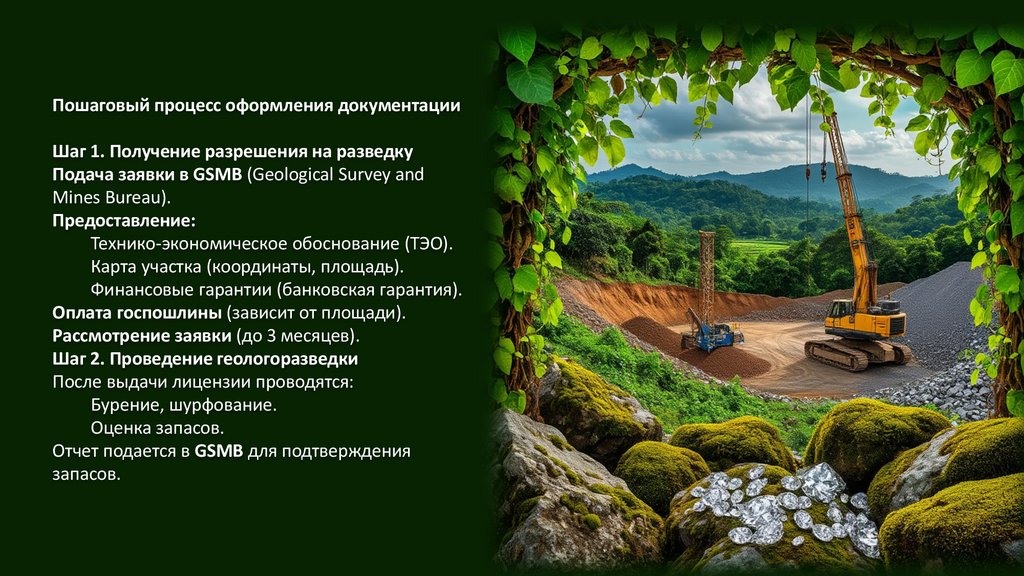 Пошаговый процесс оформления документации

Шаг 1. Получение разрешения на разведку
Подача заявки в GSMB (Geological Survey and Mines Bureau).
Предоставление:
Технико-экономическое обоснование (ТЭО).
Карта участка (координаты, площадь).
Финансовые гарантии (банковская гарантия).
Оплата госпошлины (зависит от площади).
Рассмотрение заявки (до 3 месяцев).
Шаг 2. Проведение геологоразведки
После выдачи лицензии проводятся:
Бурение, шурфование.
Оценка запасов.
Отчет подается в GSMB для подтверждения запасов.